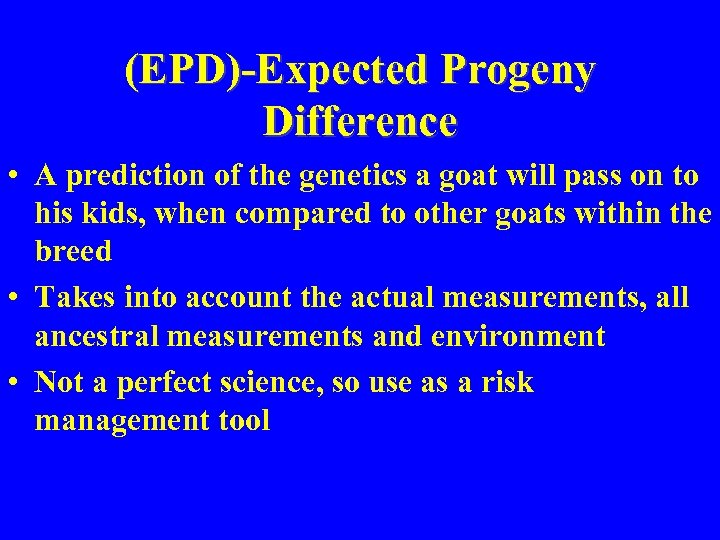 (EPD)-Expected Progeny Difference

• A prediction of the genetics a goat will pass on to his kids, when compared to other goats within the breed

• Takes into account the actual measurements, all ancestral measurements and environment

• Not a perfect science, so use as a risk management tool